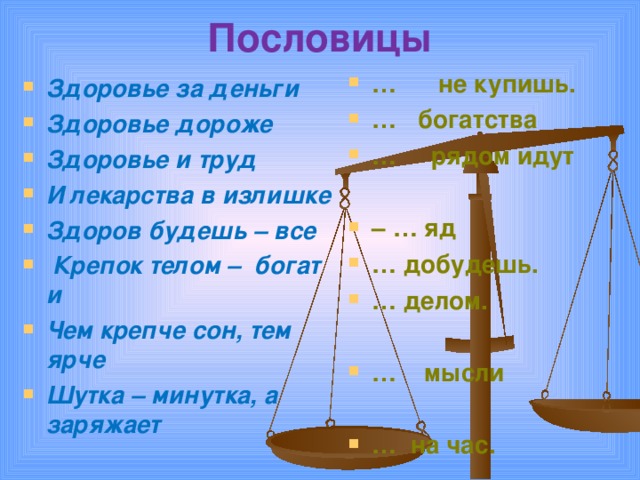 Пословицы

Здоровье за деньги
Здоровье дороже
Здоровье и труд
И лекарства в излишке
Здоров будешь – все
Крепок телом – богат и
Чем крепче сон, тем ярче
Шутка – минутка, а заряжает

… не купишь.
… богатства
… рядом идут
– … яд
… добудешь.
… делом.
… мысли
… на час.